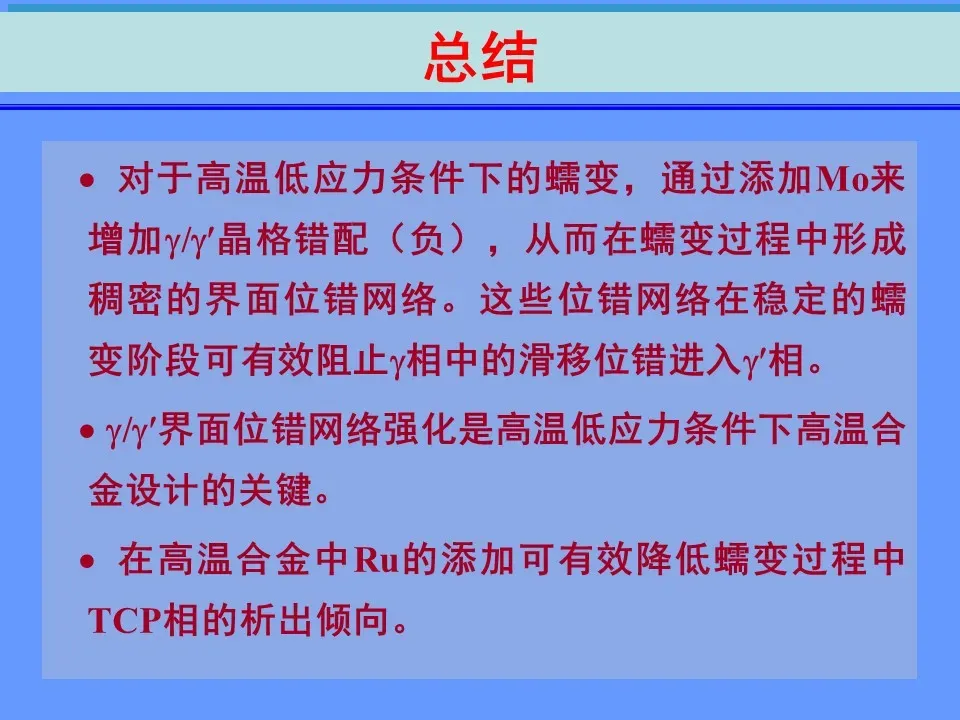 总结

• 对于高温低应力条件下的蠕变，通过添加Mo来增加$\gamma/\gamma'$晶格错配（负），从而在蠕变过程中形成稠密的界面位错网络。这些位错网络在稳定的蠕变阶段可有效阻止$\gamma$相中的滑移位错进入$\gamma'$相。

• $\gamma/\gamma'$界面位错网络强化是高温低应力条件下高温合金设计的关键。

• 在高温合金中Ru的添加可有效降低蠕变过程中TCP相的析出倾向。